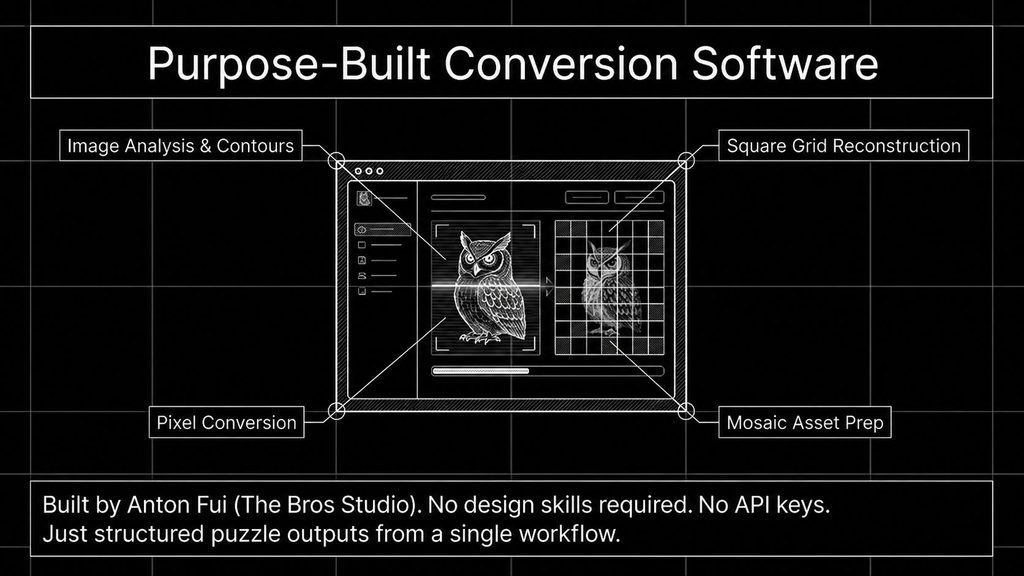 Purpose-Built Conversion Software

Image Analysis & Contours

Square Grid Reconstruction

Pixel Conversion

Mosaic Asset Prep

Built by Anton Fui (The Bros Studio). No design skills required. No API keys.
Just structured puzzle outputs from a single workflow.